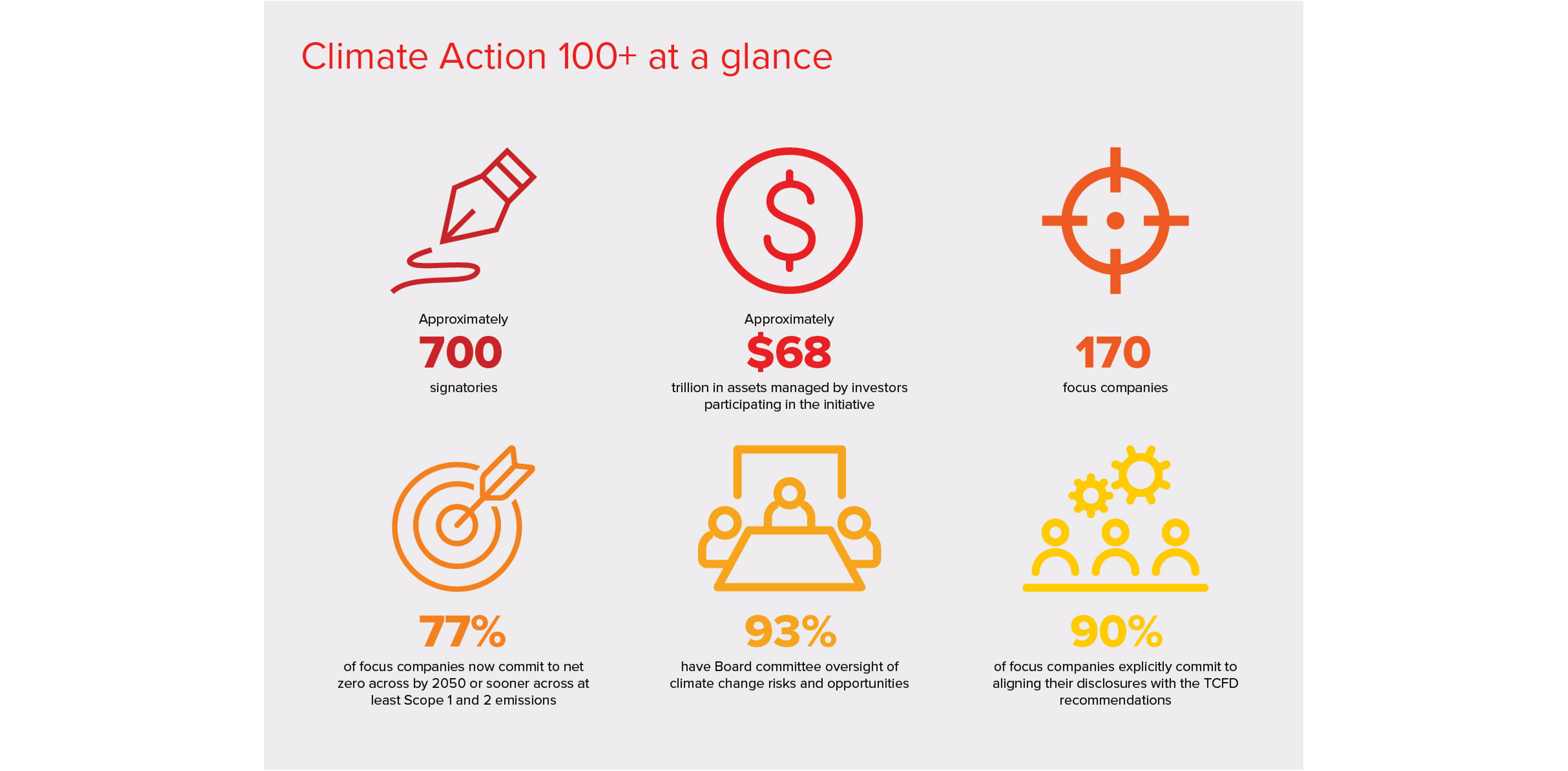 Climate Action 100+ at a glance

Approximately
700
signatories

Approximately
$68
trillion in assets managed by investors participating in the initiative

170
focus companies

77%
of focus companies now commit to net zero across by 2050 or sooner across at least Scope 1 and 2 emissions

93%
have Board committee oversight of climate change risks and opportunities

90%
of focus companies explicitly commit to aligning their disclosures with the TCFD recommendations